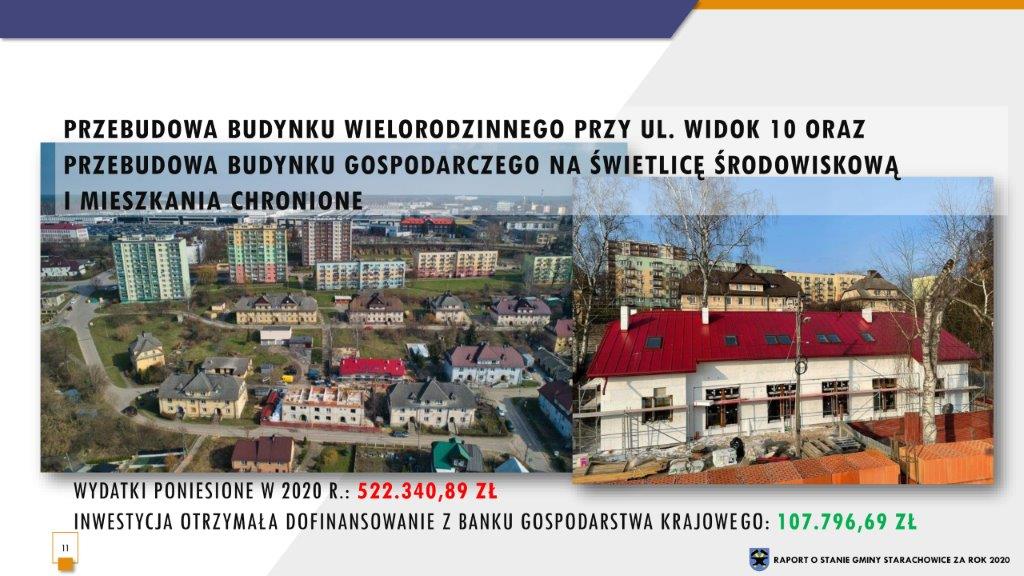 PRZEBUDOWA BUDYNKU WIELORODZINNEGO PRZY UL. WIDOK 10 ORAZ PRZEBUDOWA BUDYNKU GOSPODARCZEGO NA ŚWIETLICĘ ŚRODOWISKOWĄ I MIESZKANIA CHRONIONE

WYDATKI PONIESIONE W 2020 R.: 522.340,89 ZŁ

INWESTYCJA OTRZYMAŁA DOFINANSOWANIE Z BANKU GOSPODARSTWA KRAJOWEGO: 107.796,69 ZŁ

11

RAPORT O STANIE GMINY STARACHOWICE ZA ROK 2020